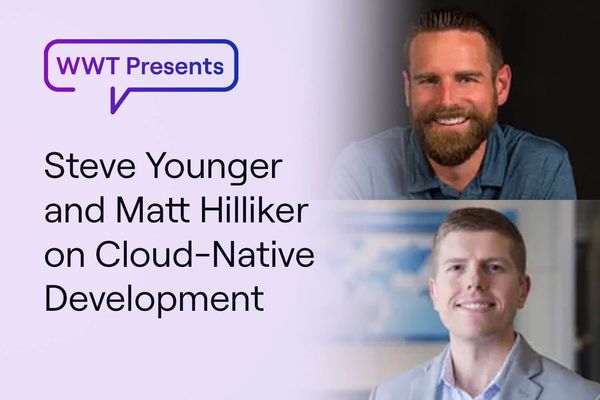 WWT Presents

Steve Younger and Matt Hilliker on Cloud-Native Development